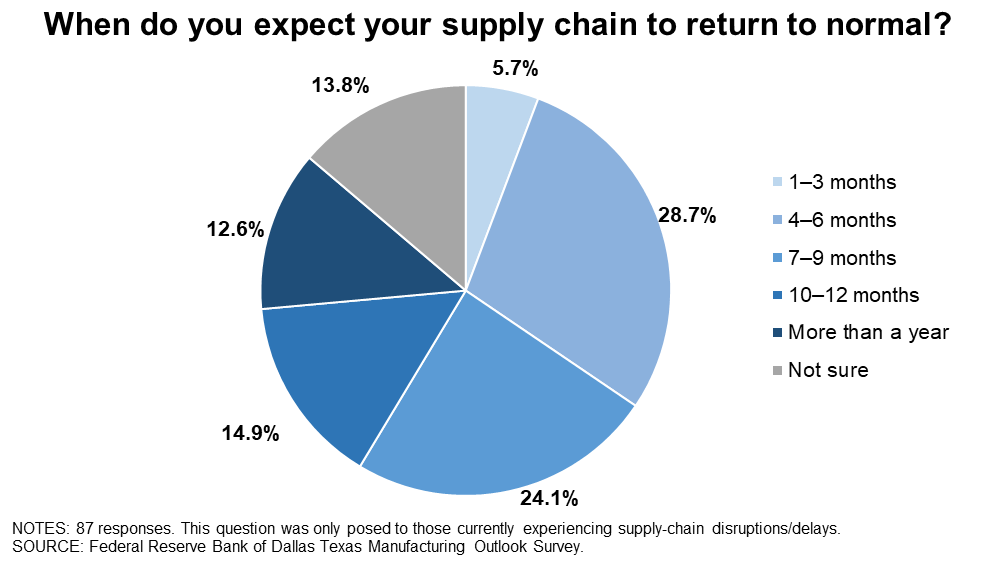 When do you expect your supply chain to return to normal?

5.7%

28.7%

24.1%

14.9%

12.6%

13.8%

1–3 months
4–6 months
7–9 months
10–12 months
More than a year
Not sure

NOTES: 87 responses. This question was only posed to those currently experiencing supply-chain disruptions/delays.
SOURCE: Federal Reserve Bank of Dallas Texas Manufacturing Outlook Survey.